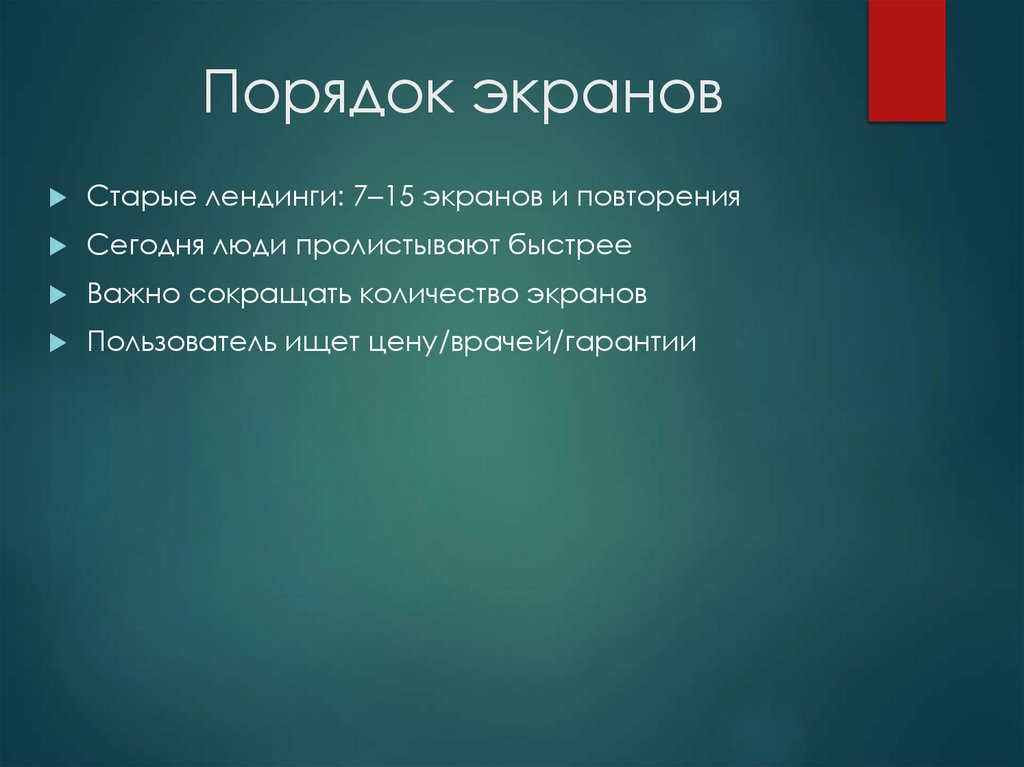 Порядок экранов

Старые лендинги: 7–15 экранов и повторения

Сегодня люди пролистывают быстрее

Важно сокращать количество экранов

Пользователь ищет цену/врачей/гарантии